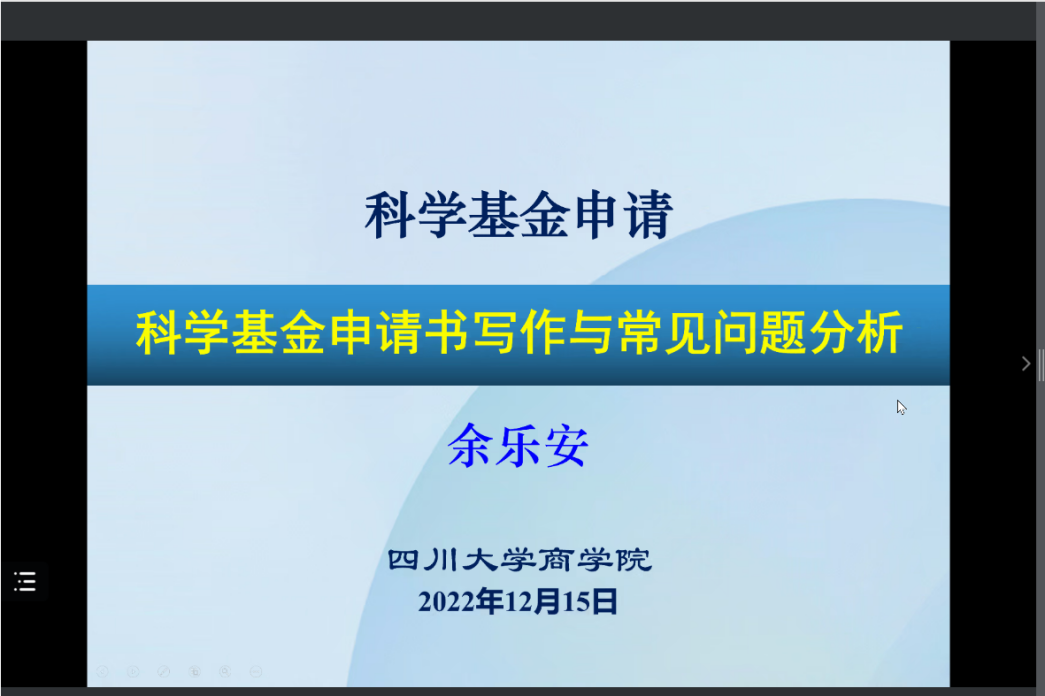 科学基金申请

科学基金申请书写作与常见问题分析

余乐安

四川大学商学院
2022年12月15日